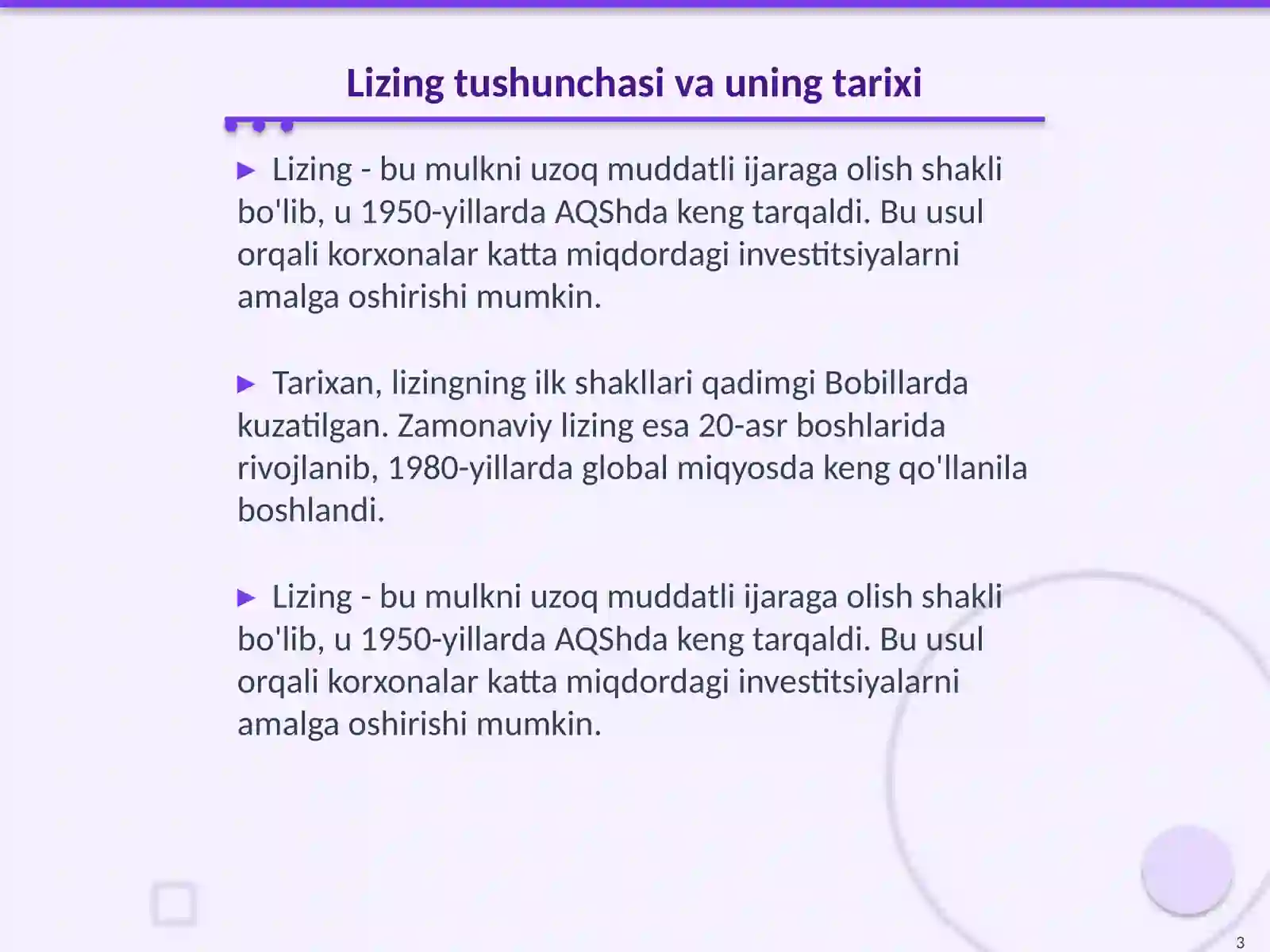 Lizing tushunchasi va uning tarixi

► Lizing - bu mulkni uzoq muddatli ijaraga olish shakli bo'lib, u 1950-yillarda AQShda keng tarqaldi. Bu usul orqali korxonalar katta miqdordagi investitsiyalarni amalga oshirishi mumkin.

► Tarixan, lizingning ilk shakllari qadimgi Bobillarda kuzatilgan. Zamonaviy lizing esa 20-asr boshlarida rivojlanib, 1980-yillarda global miqyosda keng qo'llanila boshlandi.

► Lizing - bu mulkni uzoq muddatli ijaraga olish shakli bo'lib, u 1950-yillarda AQShda keng tarqaldi. Bu usul orqali korxonalar katta miqdordagi investitsiyalarni amalga oshirishi mumkin.

3